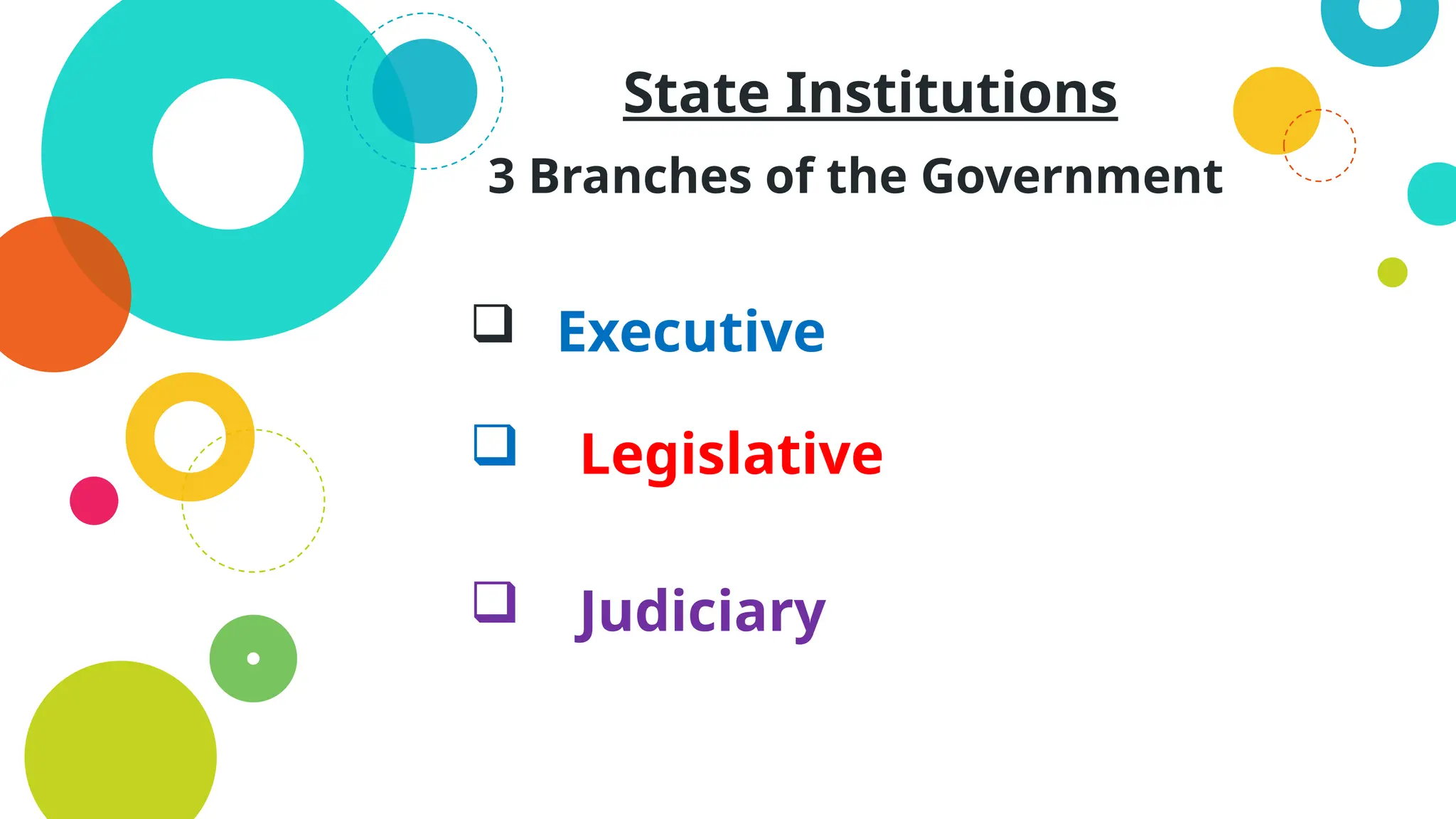 State Institutions

3 Branches of the Government

❑ Executive

❑ Legislative

❑ Judiciary